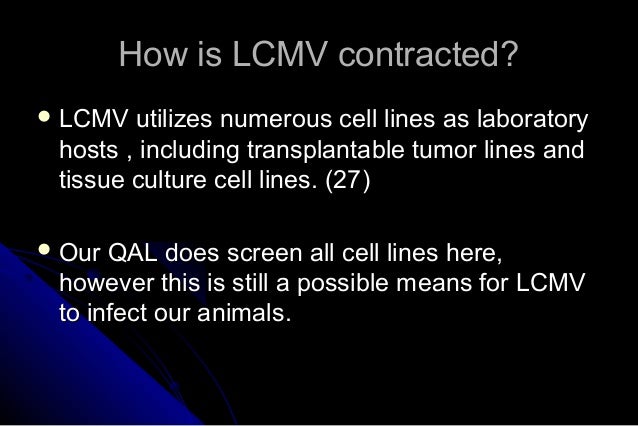 How is LCMV contracted?

• LCMV utilizes numerous cell lines as laboratory hosts , including transplantable tumor lines and tissue culture cell lines. (27)

• Our QAL does screen all cell lines here, however this is still a possible means for LCMV to infect our animals.